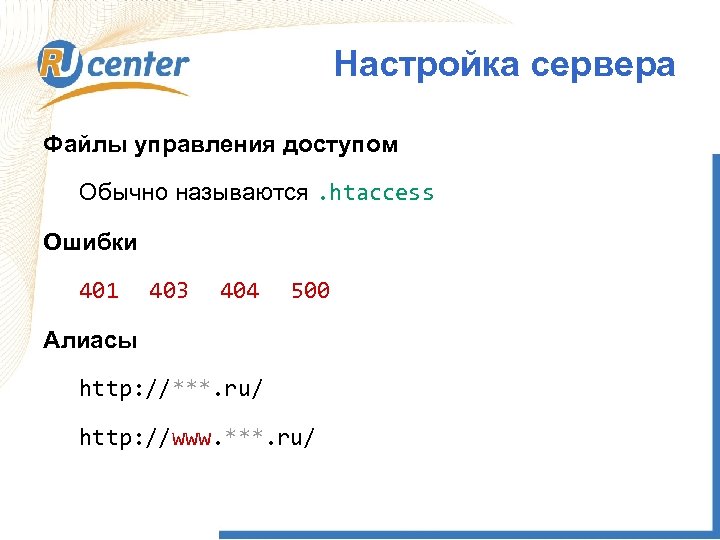 RU center

Настройка сервера

Файлы управления доступом

Обычно называются .htaccess

Ошибки

401 403 404 500

Алиасы

http://***.ru/

http://www.***.ru/